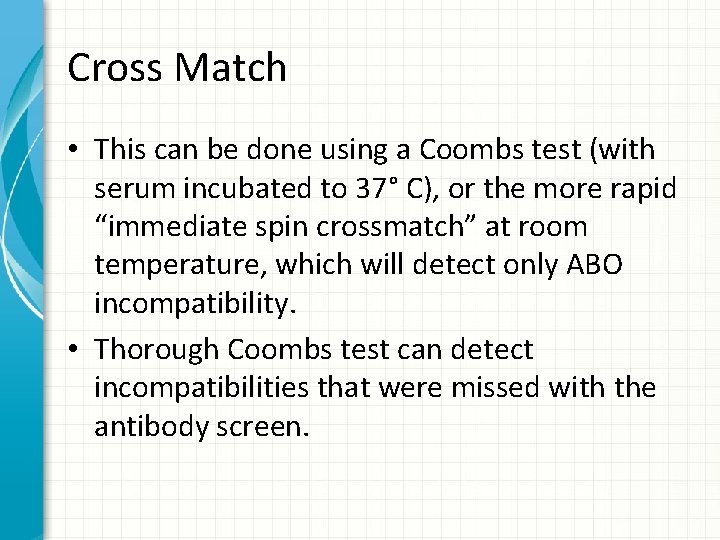 Cross Match

• This can be done using a Coombs test (with serum incubated to 37° C), or the more rapid “immediate spin crossmatch” at room temperature, which will detect only ABO incompatibility.

• Thorough Coombs test can detect incompatibilities that were missed with the antibody screen.